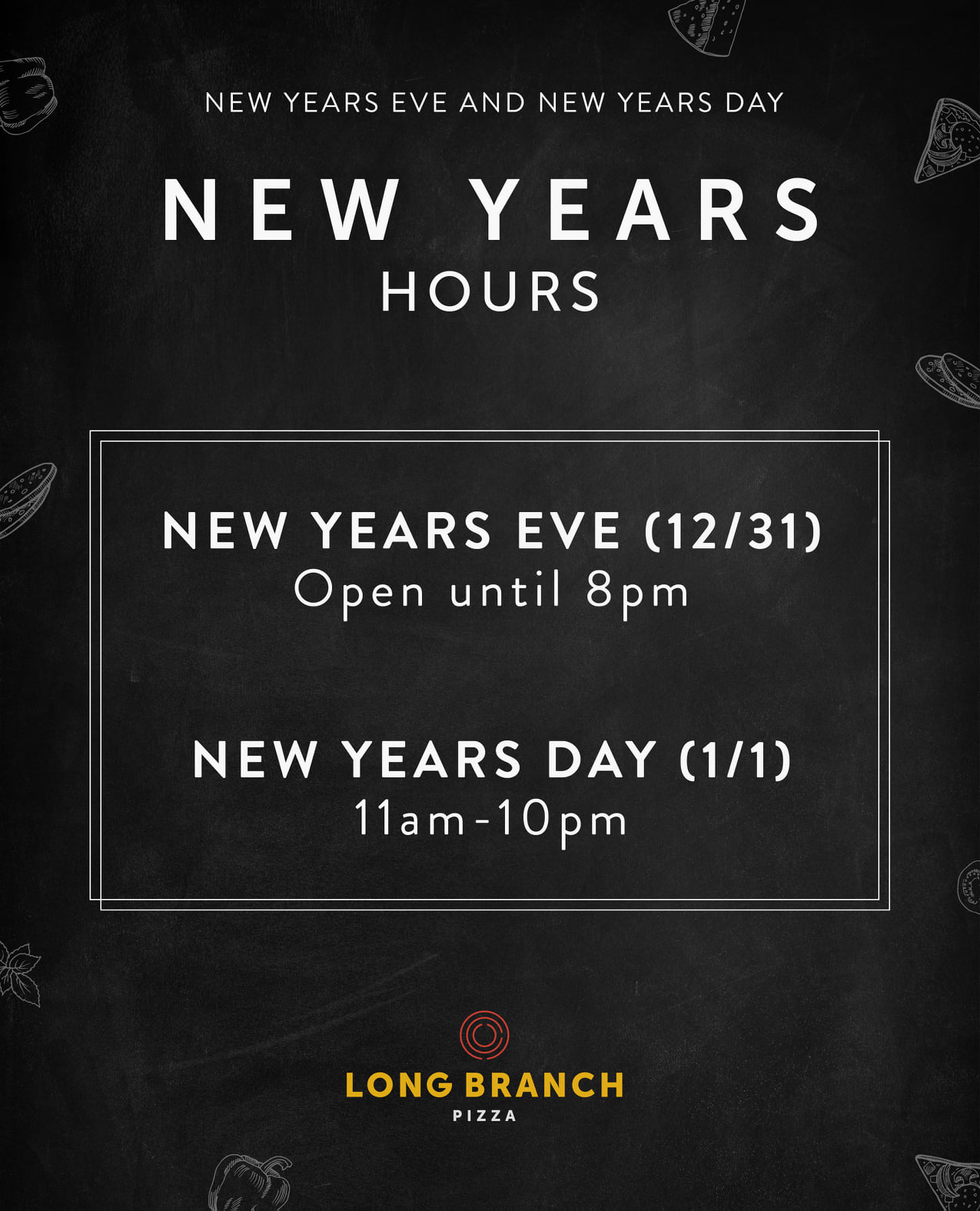 NEW YEARS EVE AND NEW YEARS DAY

NEW YEARS
HOURS

NEW YEARS EVE (12/31)
Open until 8pm

NEW YEARS DAY (1/1)
11am-10pm

LONG BRANCH
PIZZA